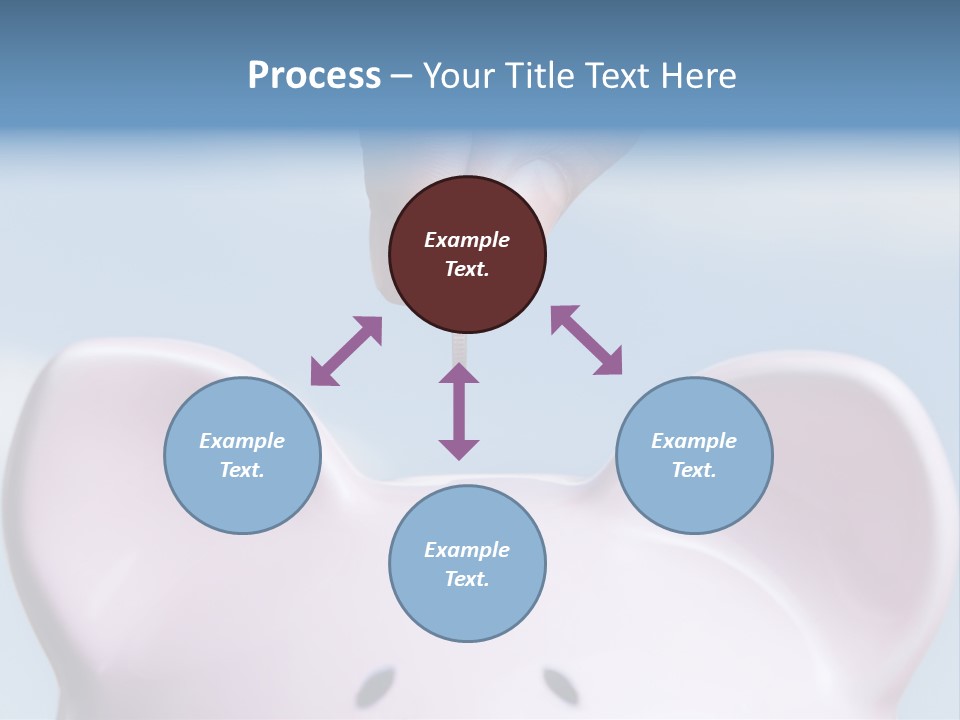 Process – Your Title Text Here

Example Text.

Example Text.

Example Text.

Example Text.